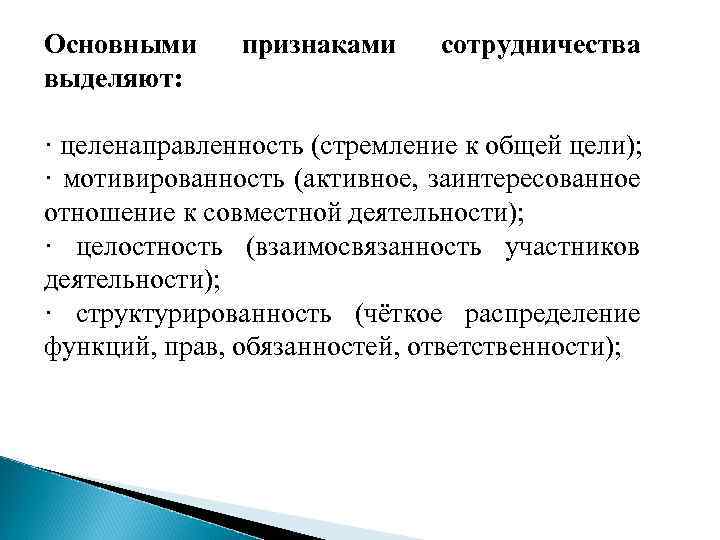 Основными признаками сотрудничества выделяют:

· целенаправленность (стремление к общей цели);
· мотивированность (активное, заинтересованное отношение к совместной деятельности);
· целостность (взаимосвязанность участников деятельности);
· структурированность (чёткое распределение функций, прав, обязанностей, ответственности);